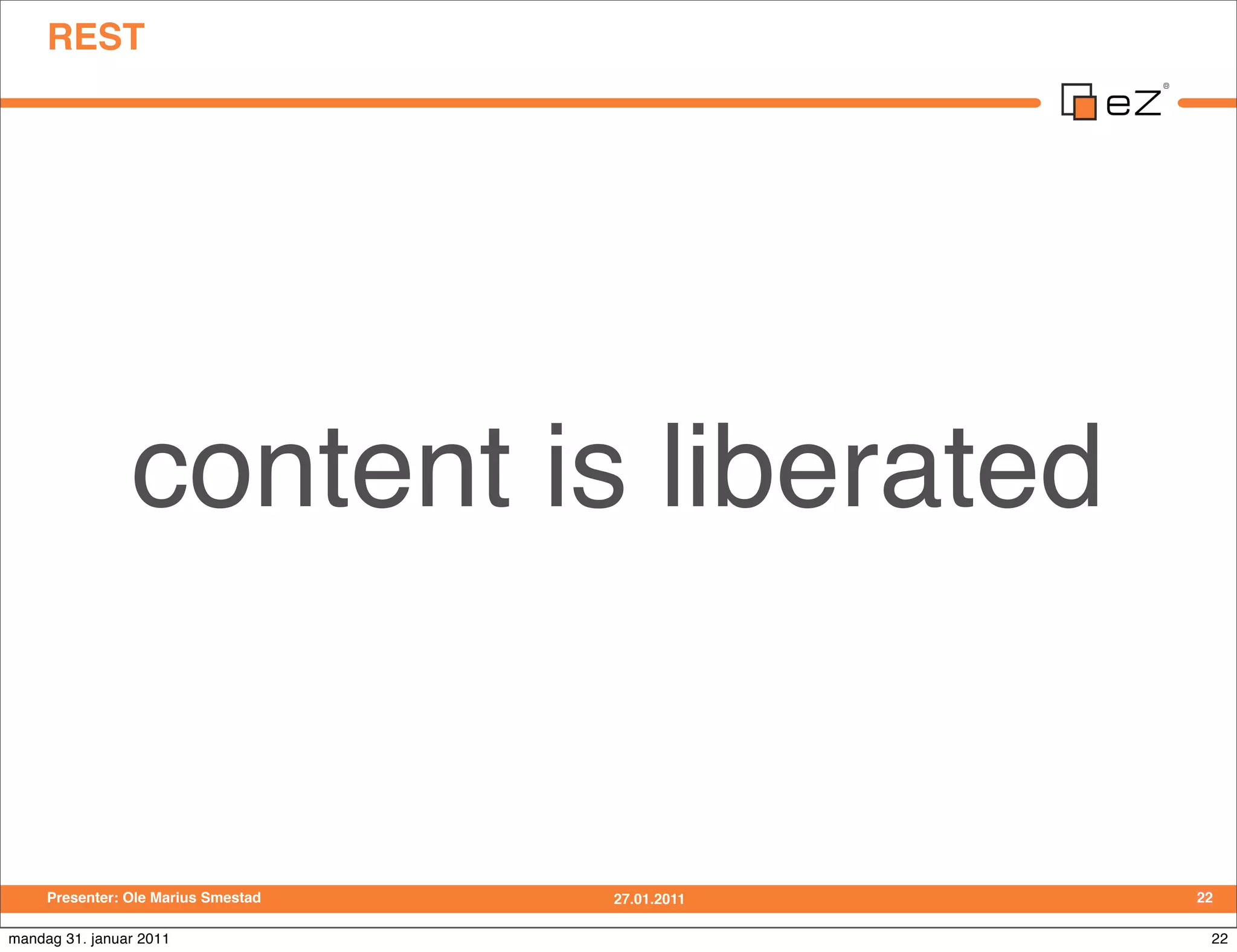 REST

eZ®

content is liberated

Presenter: Ole Marius Smestad 27.01.2011 22

mandag 31. januar 2011 22